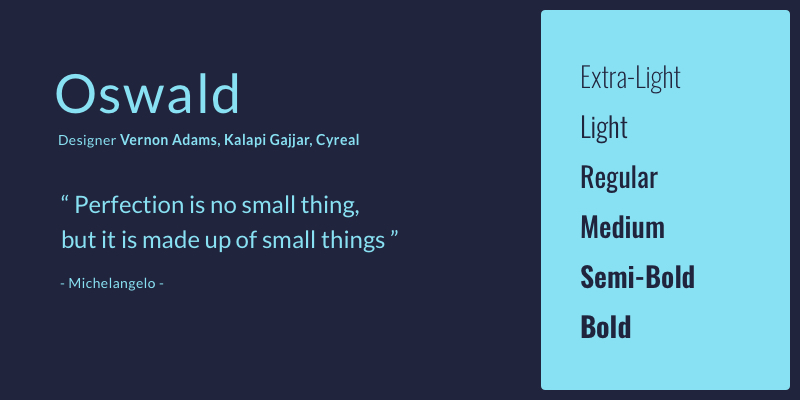 Oswald

Designer Vernon Adams, Kalapi Gajjar, Cyreal

“ Perfection is no small thing, but it is made up of small things ”

- Michelangelo -

Extra-Light

Light

Regular

Medium

Semi-Bold

Bold